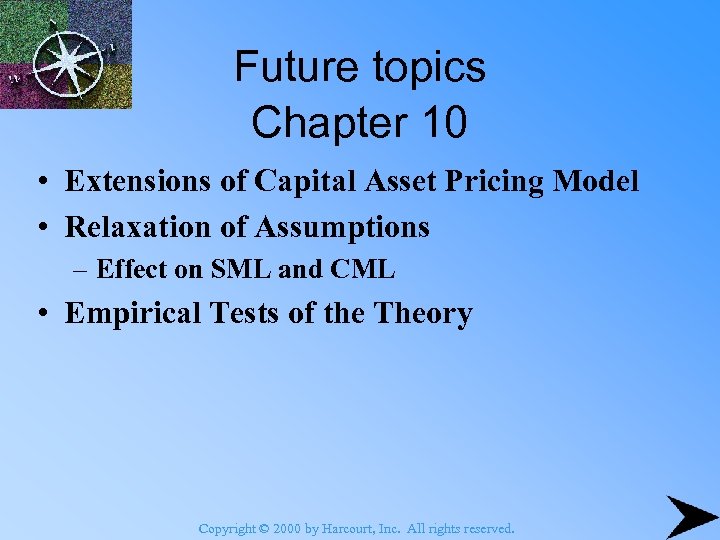 Future topics
Chapter 10

• Extensions of Capital Asset Pricing Model
• Relaxation of Assumptions
– Effect on SML and CML
• Empirical Tests of the Theory

Copyright © 2000 by Harcourt, Inc. All rights reserved.